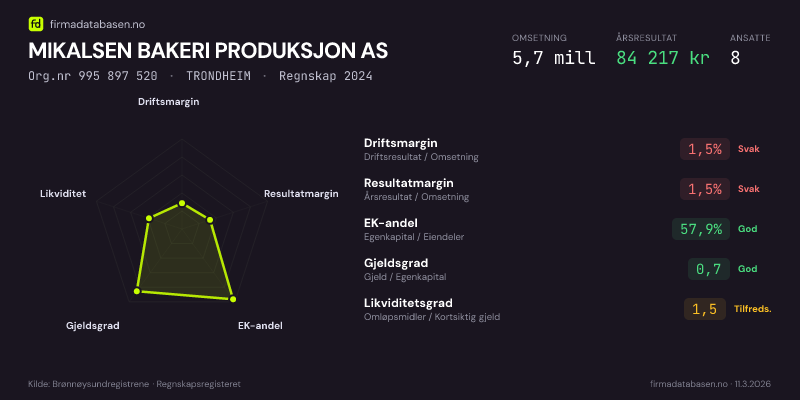 fd firmadatabasen.no

MIKALSEN BAKERI PRODUKSJON AS

Org.nr 995 897 520 · TRONDHEIM · Regnskap 2024

OMSETNING
5,7 mill

ÅRSRESULTAT
84 217 kr

ANSATTE
8

Driftsmargin
Resultatmargin
EK-andel
Gjeldsgrad
Likviditet

Driftsmargin
Driftsresultat / Omsetning
1,5% Svak

Resultatmargin
Årsresultat / Omsetning
1,5% Svak

EK-andel
Egenkapital / Eiendeler
57,9% God

Gjeldsgrad
Gjeld / Egenkapital
0,7 God

Likviditetsgrad
Omløpsmidler / Kortsiktig gjeld
1,5 Tilfreds.

Kilde: Brønnøysundregistrene · Regnskapsregisteret

firmadatabasen.no · 11.3.2026